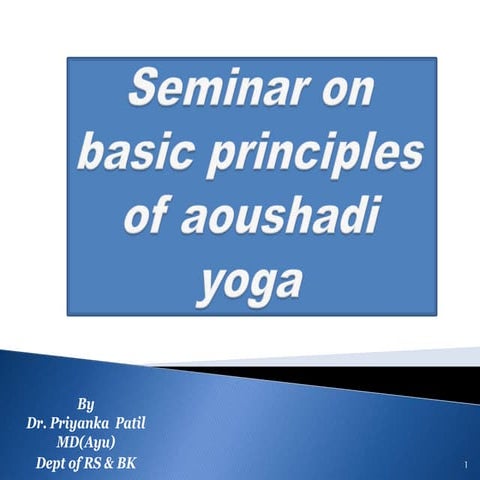 Seminar on basic principles of aoushadi yoga

By
Dr. Priyanka Patil
MD(Ayu)
Dept of RS & BK

1